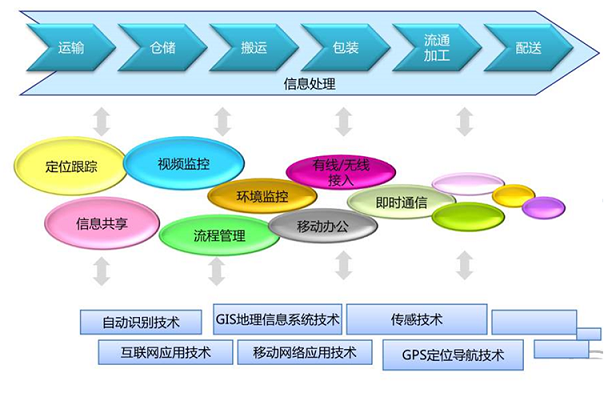 运输

仓储

搬运

包装

流通加工

配送

信息处理

定位跟踪

视频监控

有线/无线接入

环境监控

即时通信

信息共享

流程管理

移动办公

自动识别技术

GIS地理信息系统技术

传感技术

互联网应用技术

移动网络应用技术

GPS定位导航技术